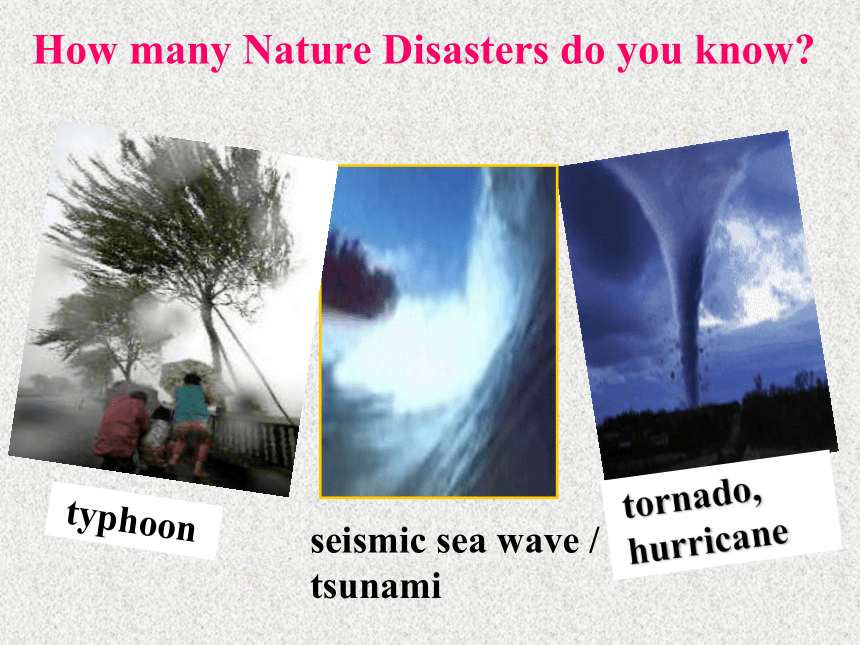 How many Nature Disasters do you know?

typhoon

seismic sea wave / tsunami

tornado, hurricane